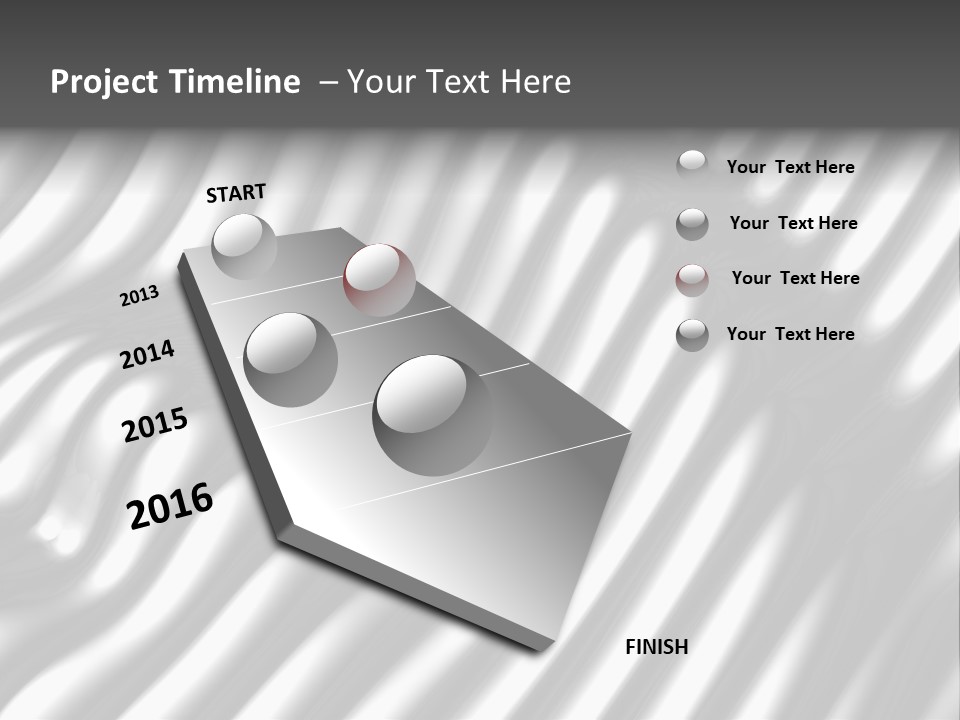 Project Timeline – Your Text Here

START

2013

2014

2015

2016

FINISH

Your Text Here

Your Text Here

Your Text Here

Your Text Here